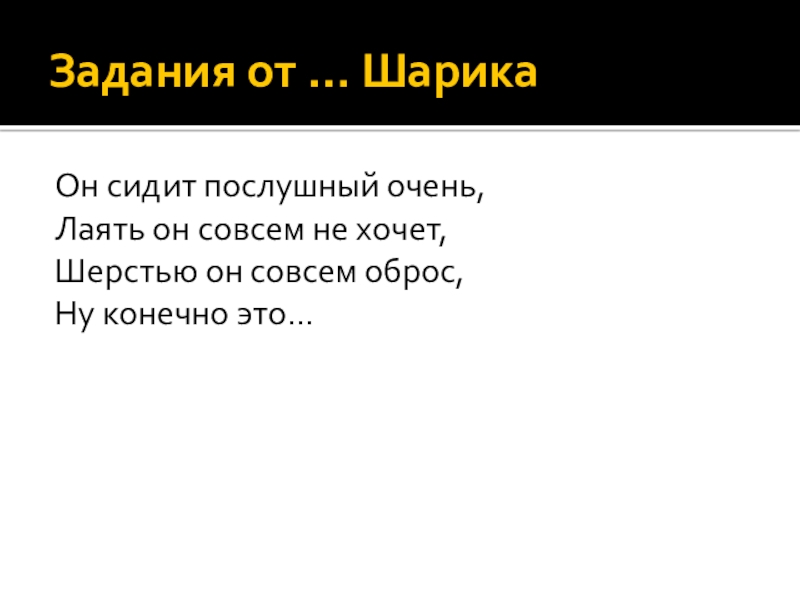 Задания от … Шарика

Он сидит послушный очень,
Лаять он совсем не хочет,
Шерстью он совсем оброс,
Ну конечно это…